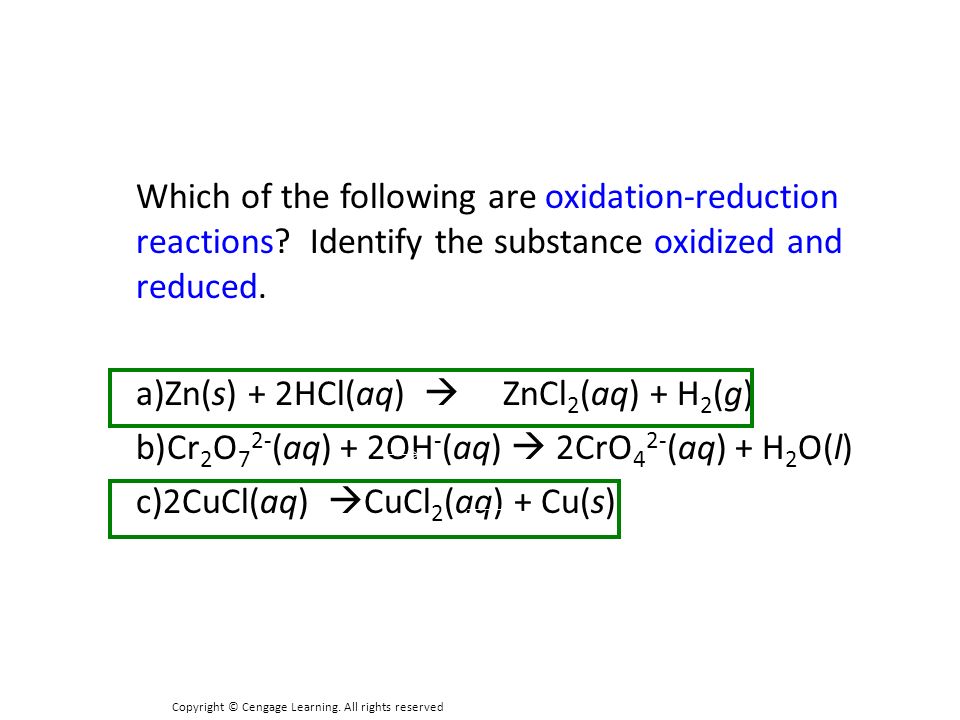 Which of the following are oxidation-reduction reactions? Identify the substance oxidized and reduced.

a)$Zn(s) + 2HCl(aq) \rightarrow ZnCl_2(aq) + H_2(g)$

b)$Cr_2O_7^{2-}(aq) + 2OH^-(aq) \rightarrow 2CrO_4^{2-}(aq) + H_2O(l)$

c)$2CuCl(aq) \rightarrow CuCl_2(aq) + Cu(s)$

Copyright © Cengage Learning. All rights reserved